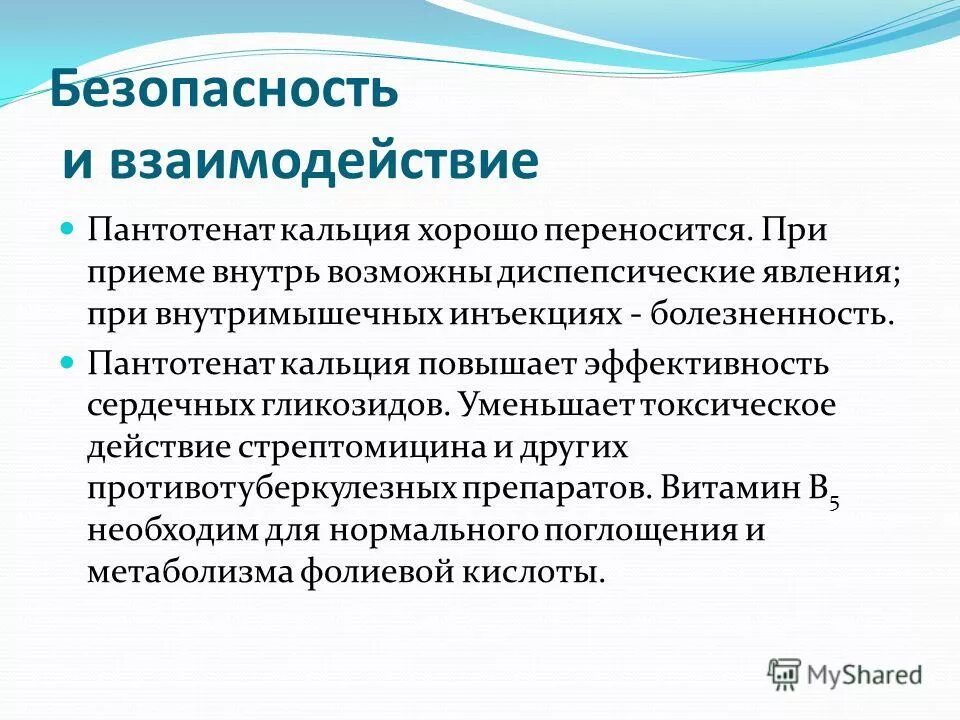 Безопасность и взаимодействие

Пантотенат кальция хорошо переносится. При приеме внутрь возможны диспепсические явления; при внутримышечных инъекциях - болезненность.

Пантотенат кальция повышает эффективность сердечных гликозидов. Уменьшает токсическое действие стрептомицина и других противотуберкулезных препаратов. Витамин $B_5$ необходим для нормального поглощения и метаболизма фолиевой кислоты.

MyShared